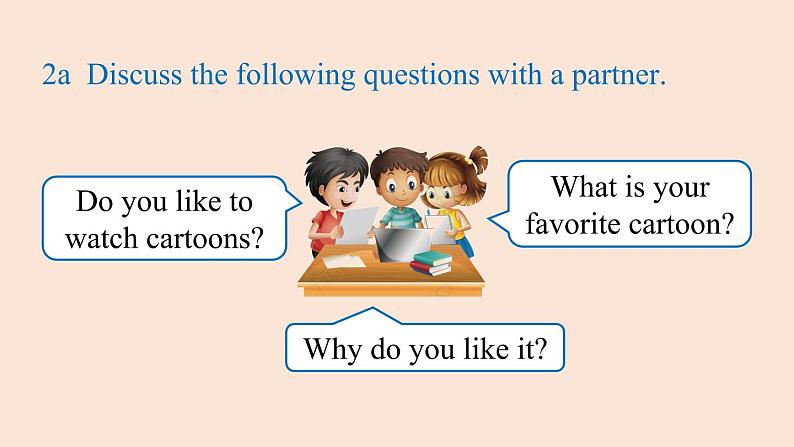 2a Discuss the following questions with a partner.

Do you like to watch cartoons?

What is your favorite cartoon?

Why do you like it?